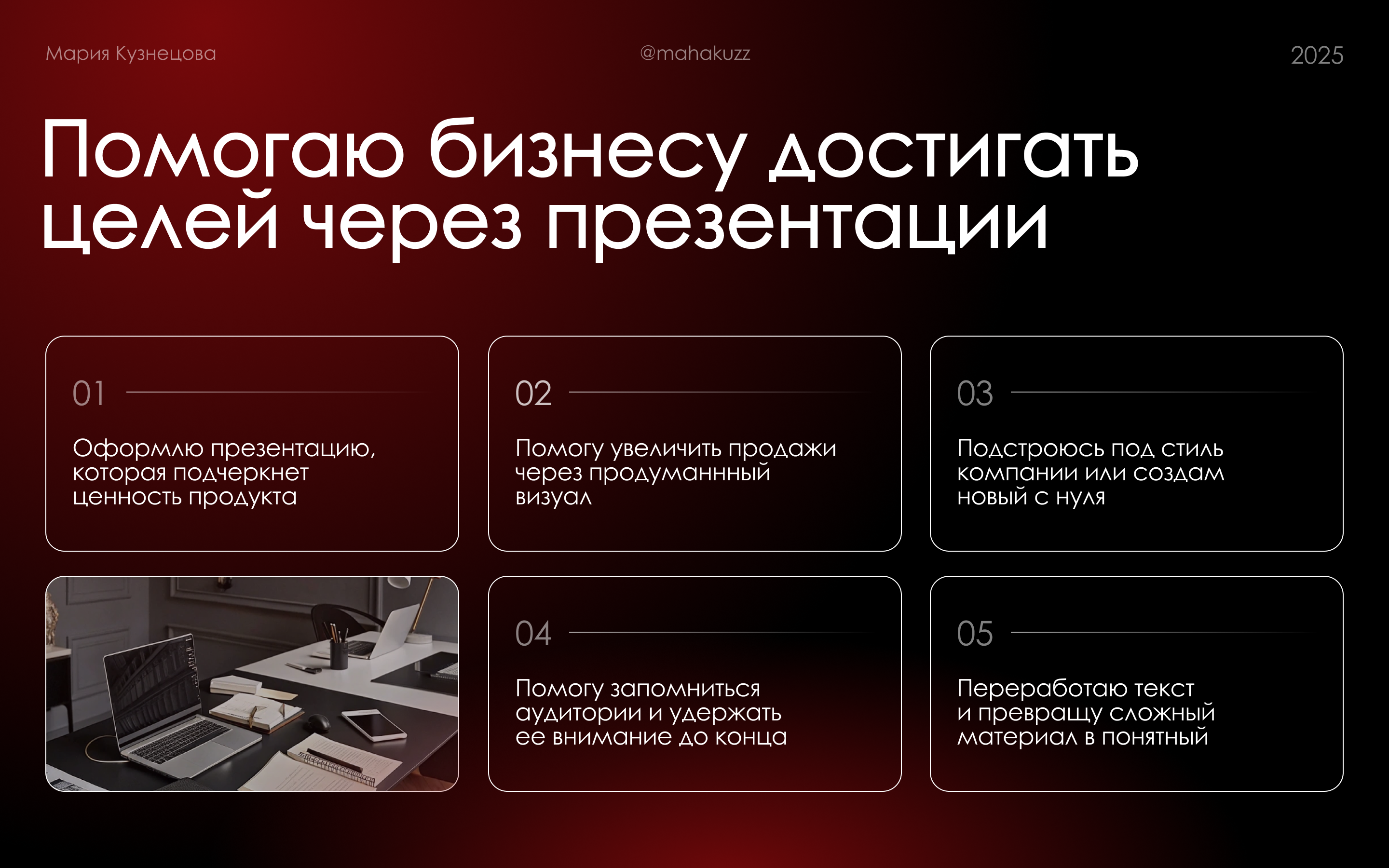 Мария Кузнецова

@mahakuzz

2025

Помогаю бизнесу достигать целей через презентации

01

Оформлю презентацию, которая подчеркнет ценность продукта

02

Помогу увеличить продажи через продуманнный визуал

03

Подстроюсь под стиль компании или создам новый с нуля

04

Помогу запомниться аудитории и удержать ее внимание до конца

05

Переработаю текст и превращу сложный материал в понятный